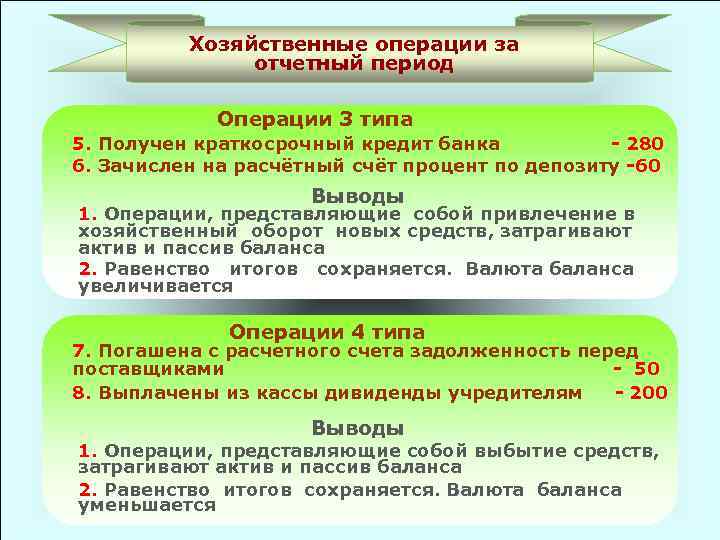 Хозяйственные операции за отчетный период

Операции 3 типа

5. Получен краткосрочный кредит банка - 280

6. Зачислен на расчётный счёт процент по депозиту -60

Выводы

1. Операции, представляющие собой привлечение в хозяйственный оборот новых средств, затрагивают актив и пассив баланса

2. Равенство итогов сохраняется. Валюта баланса увеличивается

Операции 4 типа

7. Погашена с расчетного счета задолженность перед поставщиками - 50

8. Выплачены из кассы дивиденды учредителям - 200

Выводы

1. Операции, представляющие собой выбытие средств, затрагивают актив и пассив баланса

2. Равенство итогов сохраняется. Валюта баланса уменьшается